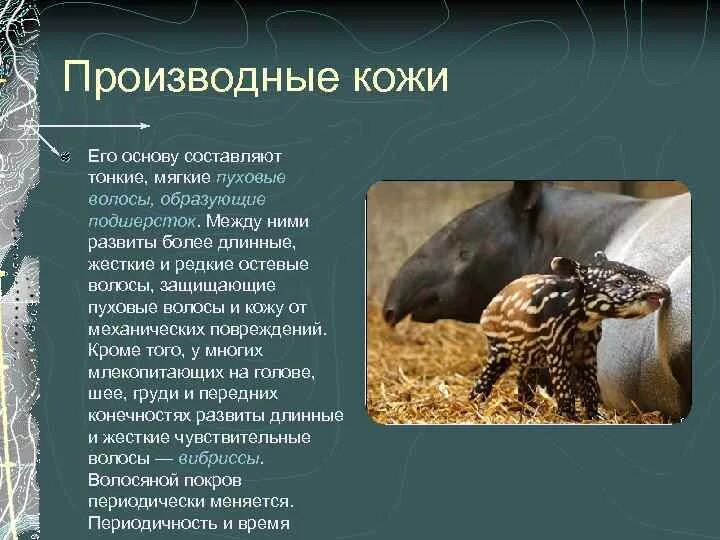 Производные кожи

Его основу составляют тонкие, мягкие пуховые волосы, образующие подшерсток. Между ними развиты более длинные, жесткие и редкие остевые волосы, защищающие пуховые волосы и кожу от механических повреждений. Кроме того, у многих млекопитающих на голове, шее, груди и передних конечностях развиты длинные и жесткие чувствительные волосы — вибриссы. Волосяной покров периодически меняется. Периодичность и время